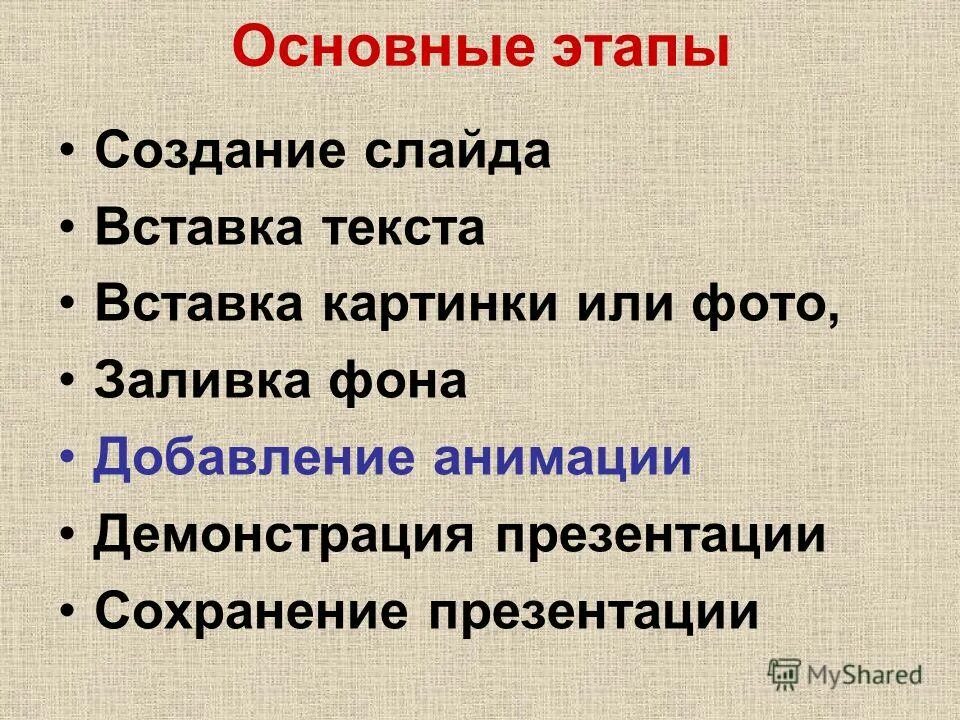 Основные этапы

• Создание слайда
• Вставка текста
• Вставка картинки или фото,
• Заливка фона
• Добавление анимации
• Демонстрация презентации
• Сохранение презентации

MyShared